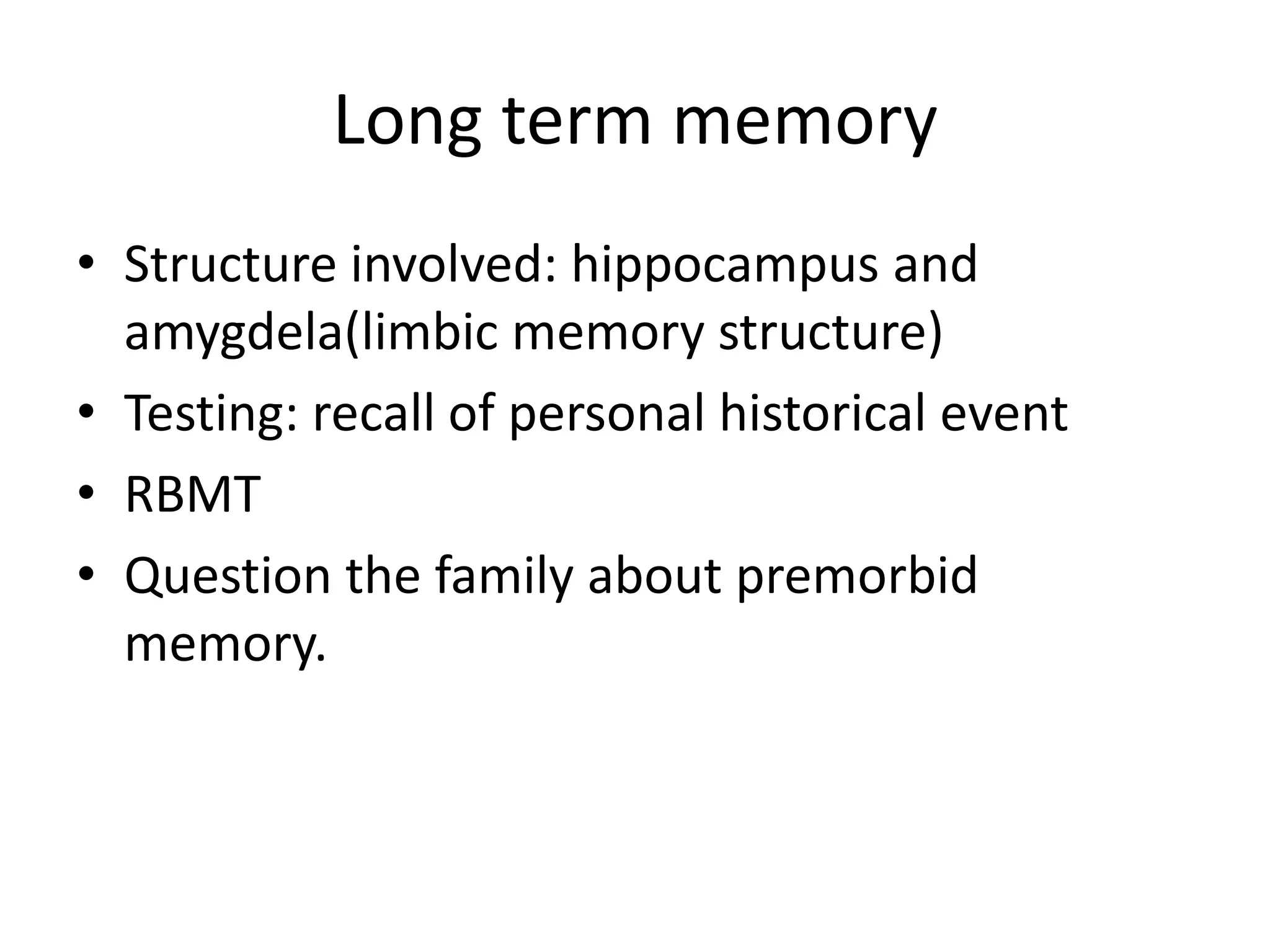 Long term memory

• Structure involved: hippocampus and amygdela(limbic memory structure)
• Testing: recall of personal historical event
• RBMT
• Question the family about premorbid memory.